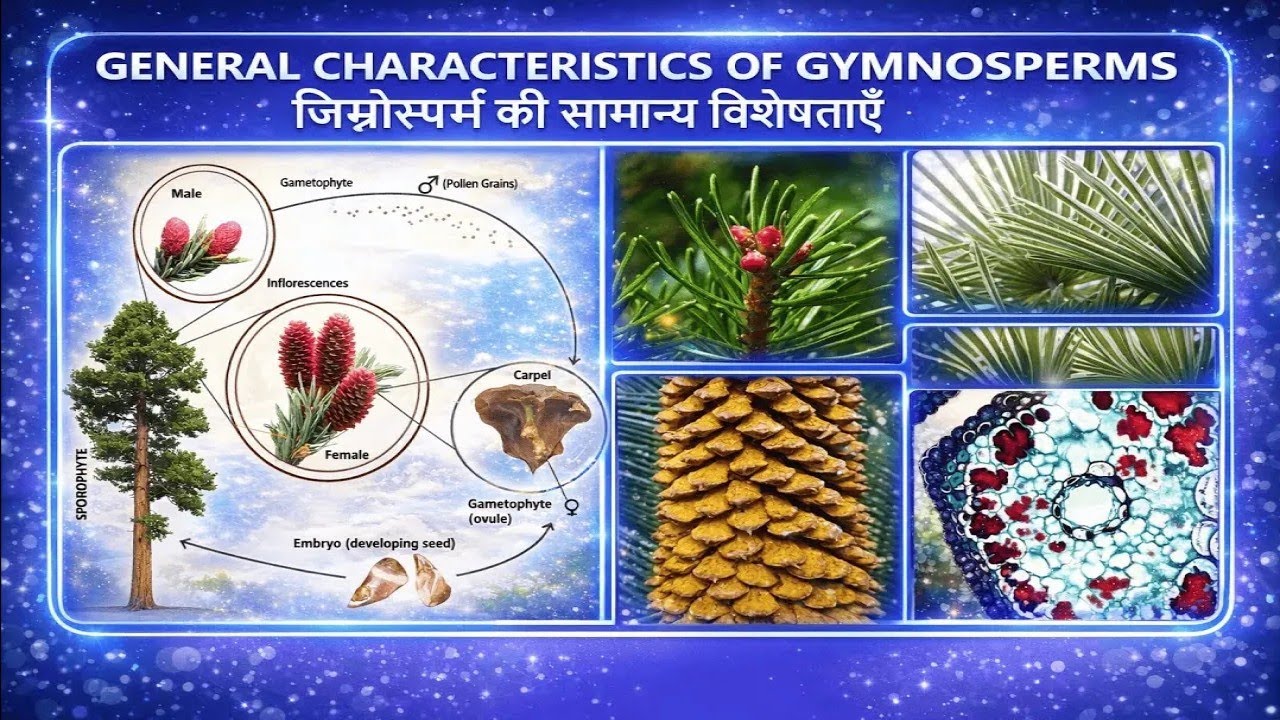 GENERAL CHARACTERISTICS OF GYMNOSPERMS
जिम्नोस्पर्म की सामान्य विशेषताएँ

Male

Gametophyte

♂ (Pollen Grains)

Inflorescences

Carpel

Female

SPOROPHYTE

Gametophyte (ovule)

♀

Embryo (developing seed)